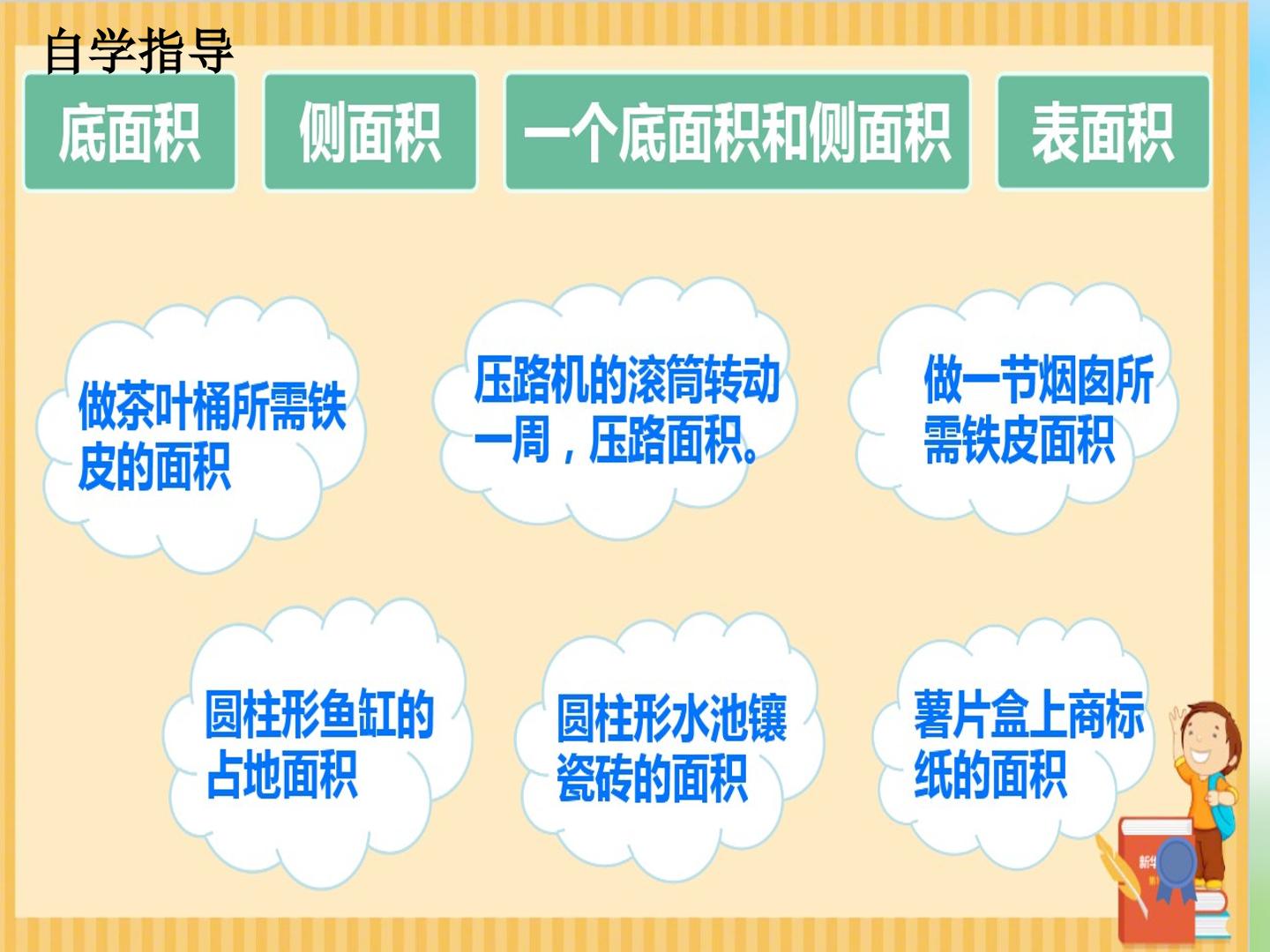 自学指导

底面积

侧面积

一个底面积和侧面积

表面积

做茶叶桶所需铁皮的面积

压路机的滚筒转动一周，压路面积。

做一节烟囱所需铁皮面积

圆柱形鱼缸的占地面积

圆柱形水池镶瓷砖的面积

薯片盒上商标纸的面积